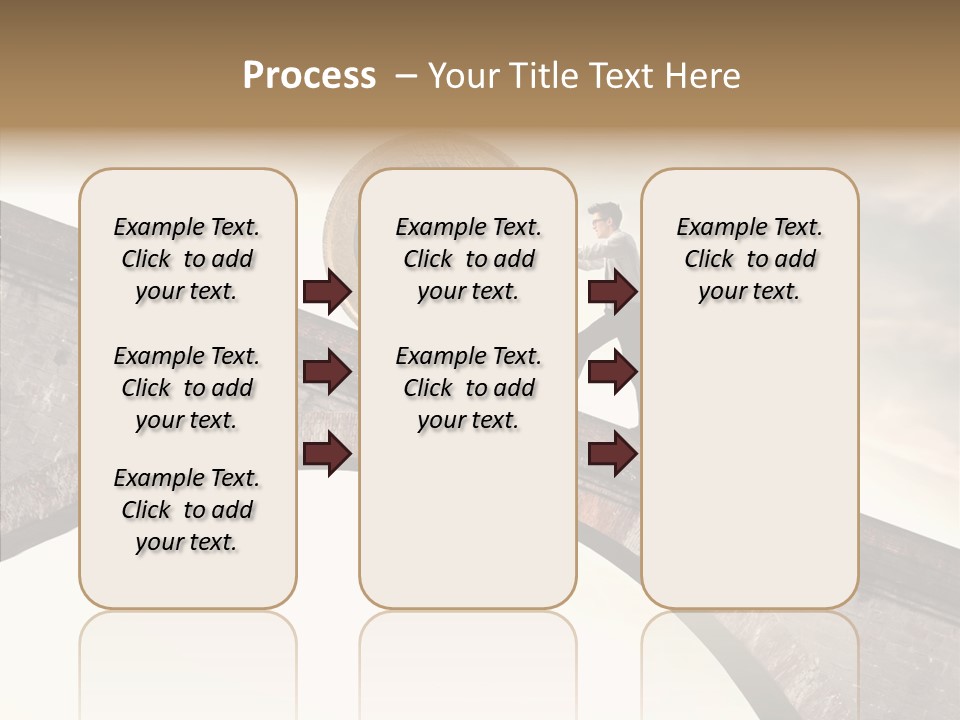 Process – Your Title Text Here

Example Text. Click to add your text.

Example Text. Click to add your text.

Example Text. Click to add your text.

Example Text. Click to add your text.

Example Text. Click to add your text.

Example Text. Click to add your text.